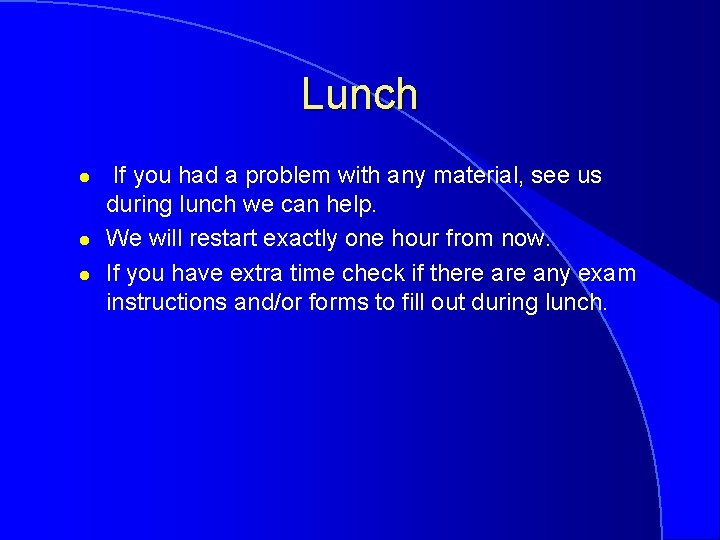 Lunch

- If you had a problem with any material, see us during lunch we can help.
- We will restart exactly one hour from now.
- If you have extra time check if there are any exam instructions and/or forms to fill out during lunch.